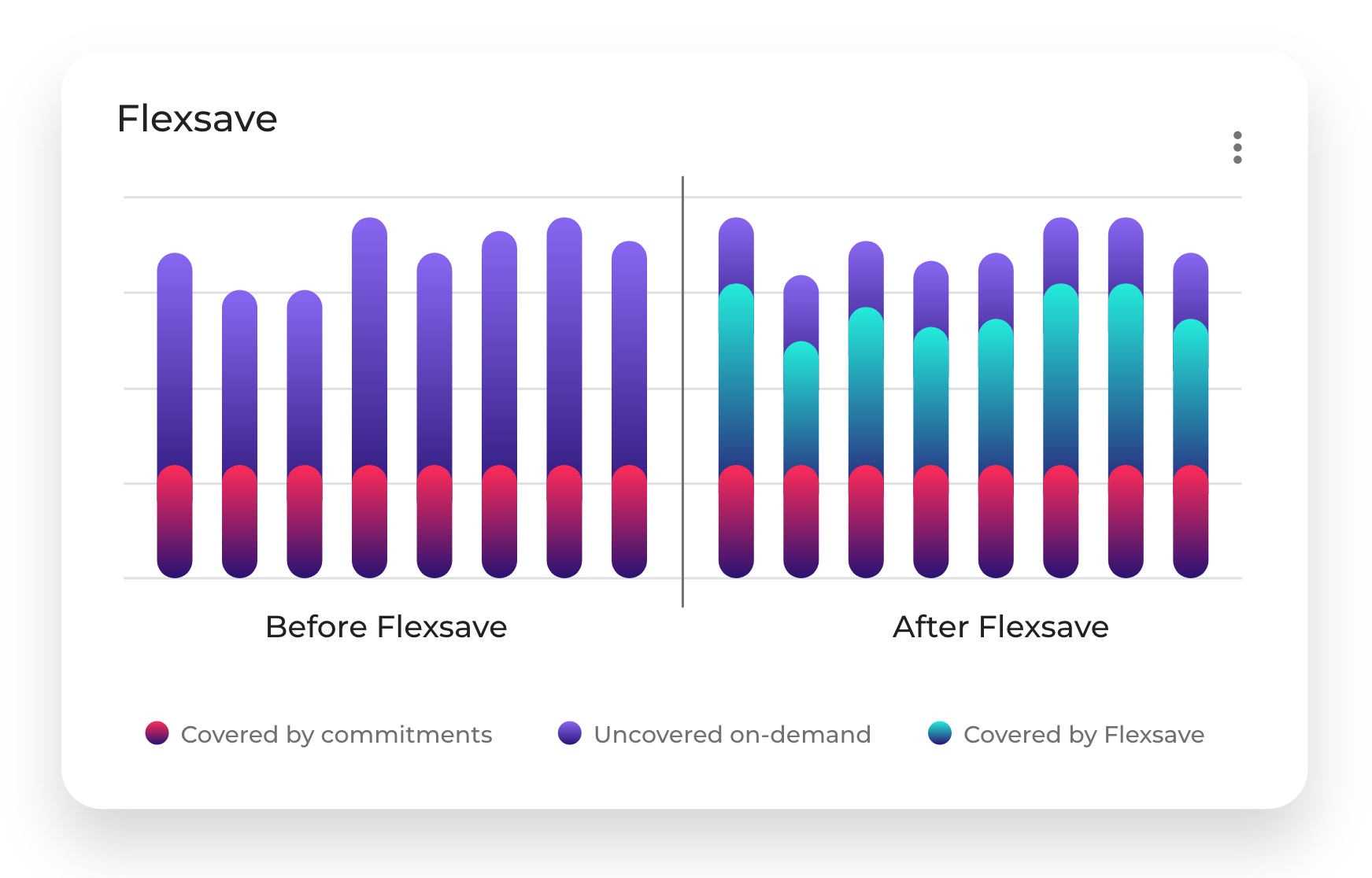 Flexsave

Before Flexsave

After Flexsave

Covered by commitments

Uncovered on-demand

Covered by Flexsave